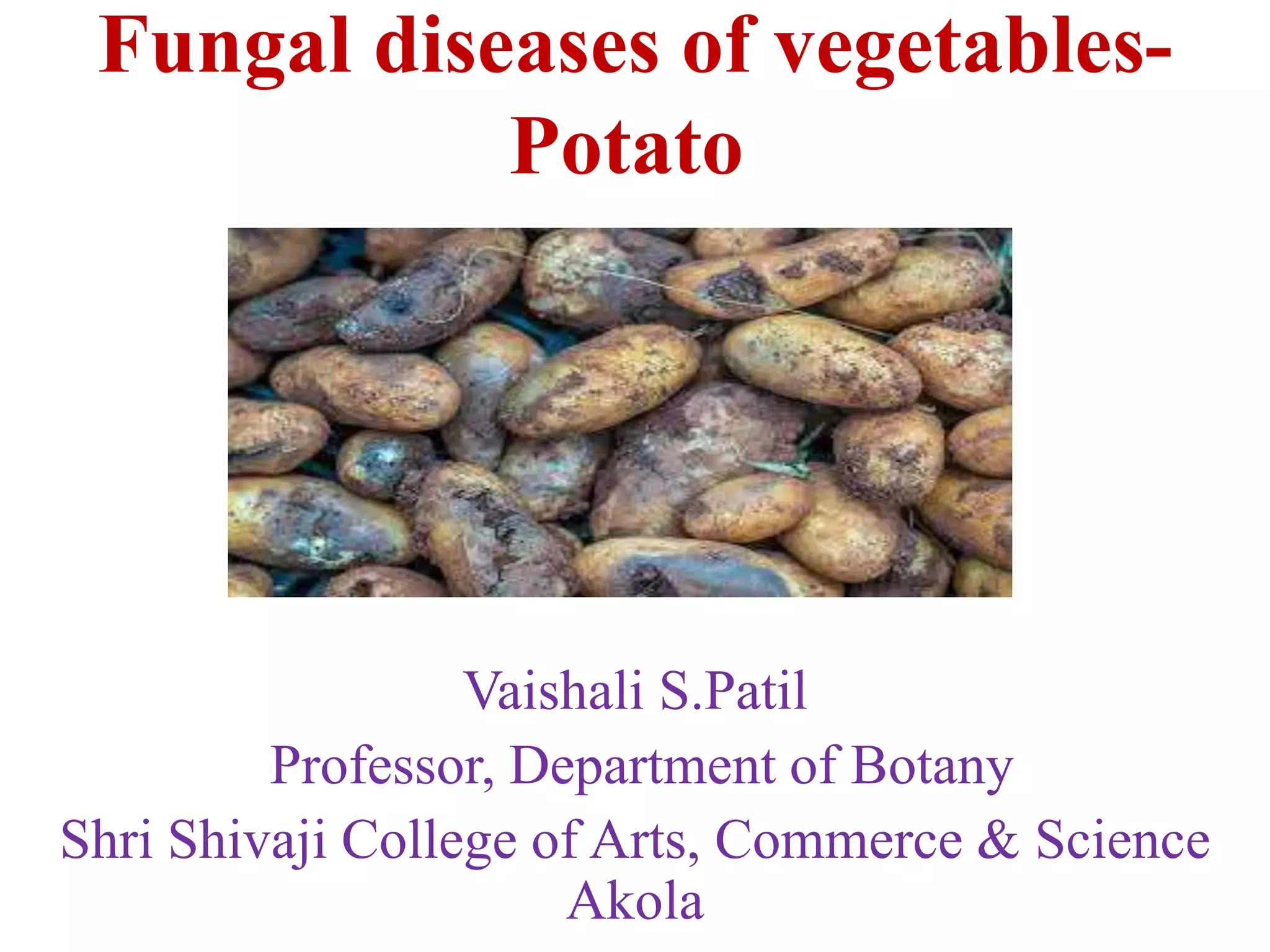 Fungal diseases of vegetables-Potato

Vaishali S.Patil
Professor, Department of Botany
Shri Shivaji College of Arts, Commerce & Science Akola